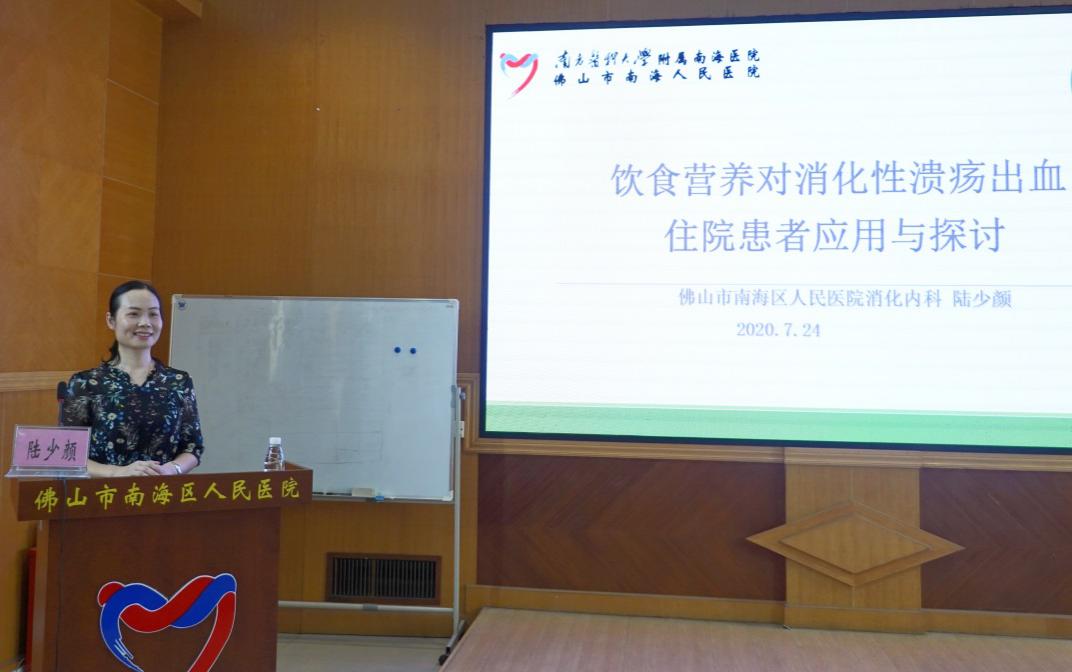 南方医科大学附属南海医院
佛山市南海人民医院

饮食营养对消化性溃疡出血
住院患者应用与探讨

佛山市南海区人民医院消化内科 陆少颜
2020.7.24

陆少颜

佛山市南海区人民医院